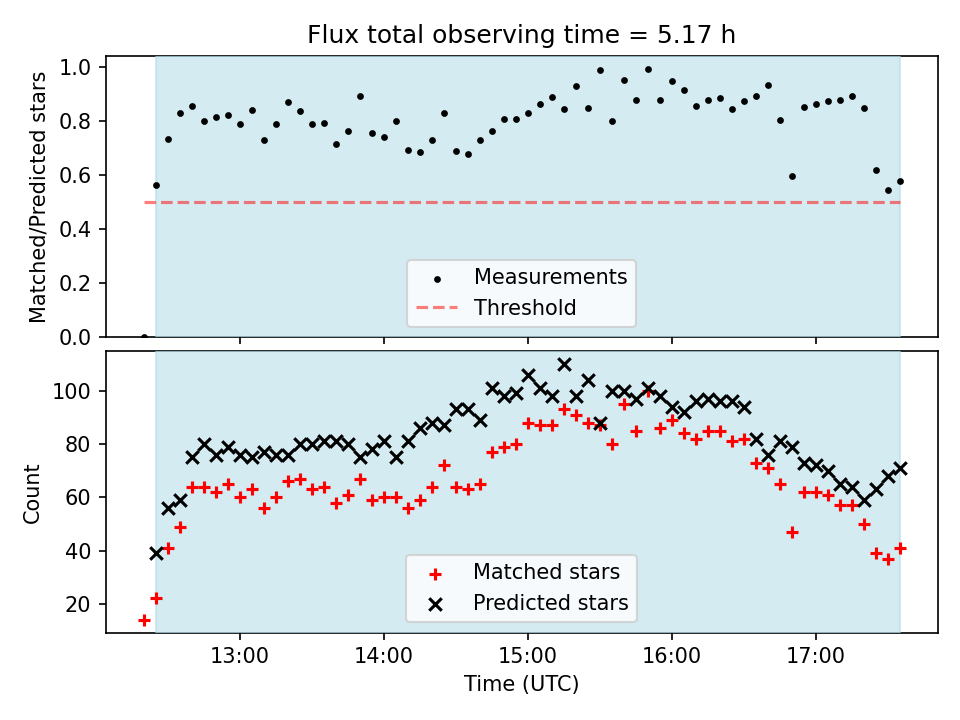 Flux total observing time = 5.17 h

Matched/Predicted stars

1.0
0.8
0.6
0.4
0.2
0.0

Measurements
Threshold

Count

100
80
60
40
20

Matched stars
Predicted stars

13:00
14:00
15:00
16:00
17:00

Time (UTC)